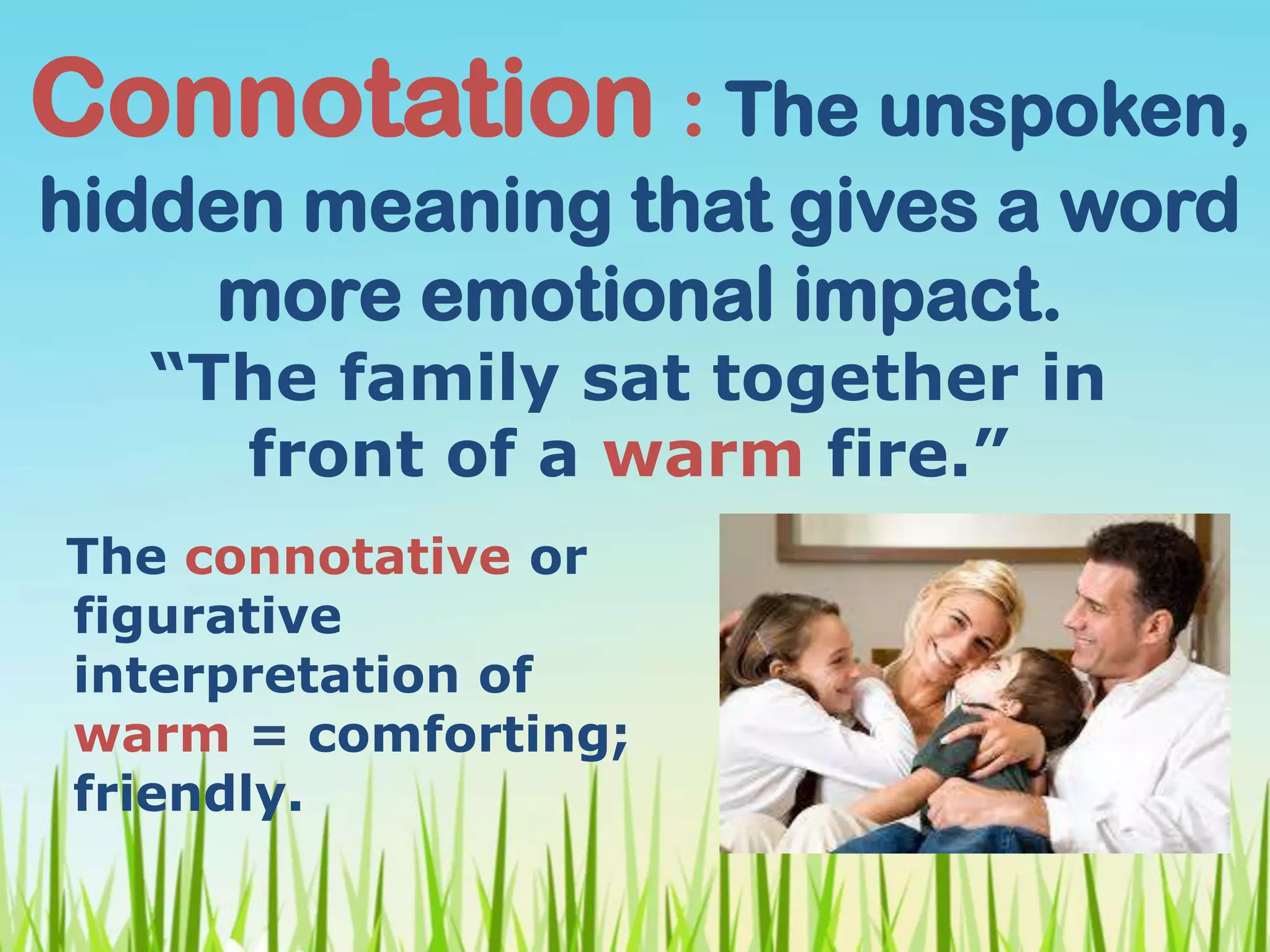 Connotation : The unspoken, hidden meaning that gives a word more emotional impact.

“The family sat together in front of a warm fire.”

The connotative or figurative interpretation of warm = comforting; friendly.